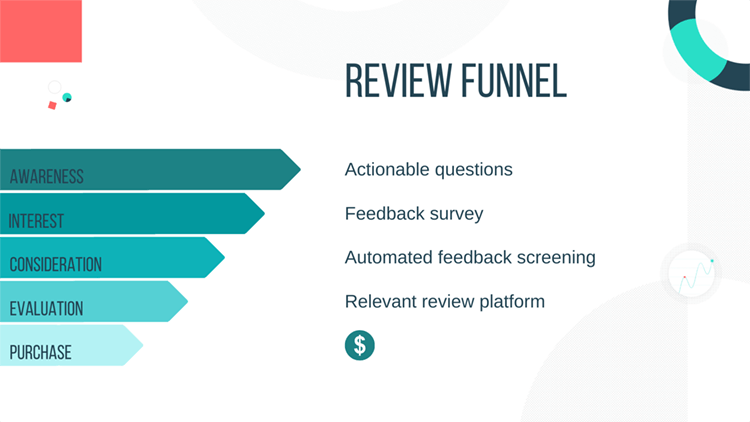 REVIEW FUNNEL

AWARENESS
INTEREST
CONSIDERATION
EVALUATION
PURCHASE

Actionable questions

Feedback survey

Automated feedback screening

Relevant review platform

$